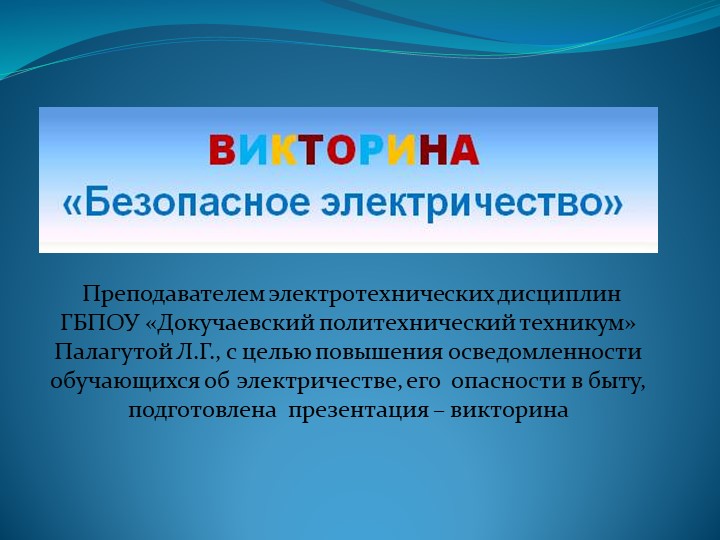 ВИКТОРИНА
«Безопасное электричество»

Преподавателем электротехнических дисциплин ГБПОУ «Докучаевский политехнический техникум» Палагутой Л.Г., с целью повышения осведомленности обучающихся об электричестве, его опасности в быту, подготовлена презентация – викторина